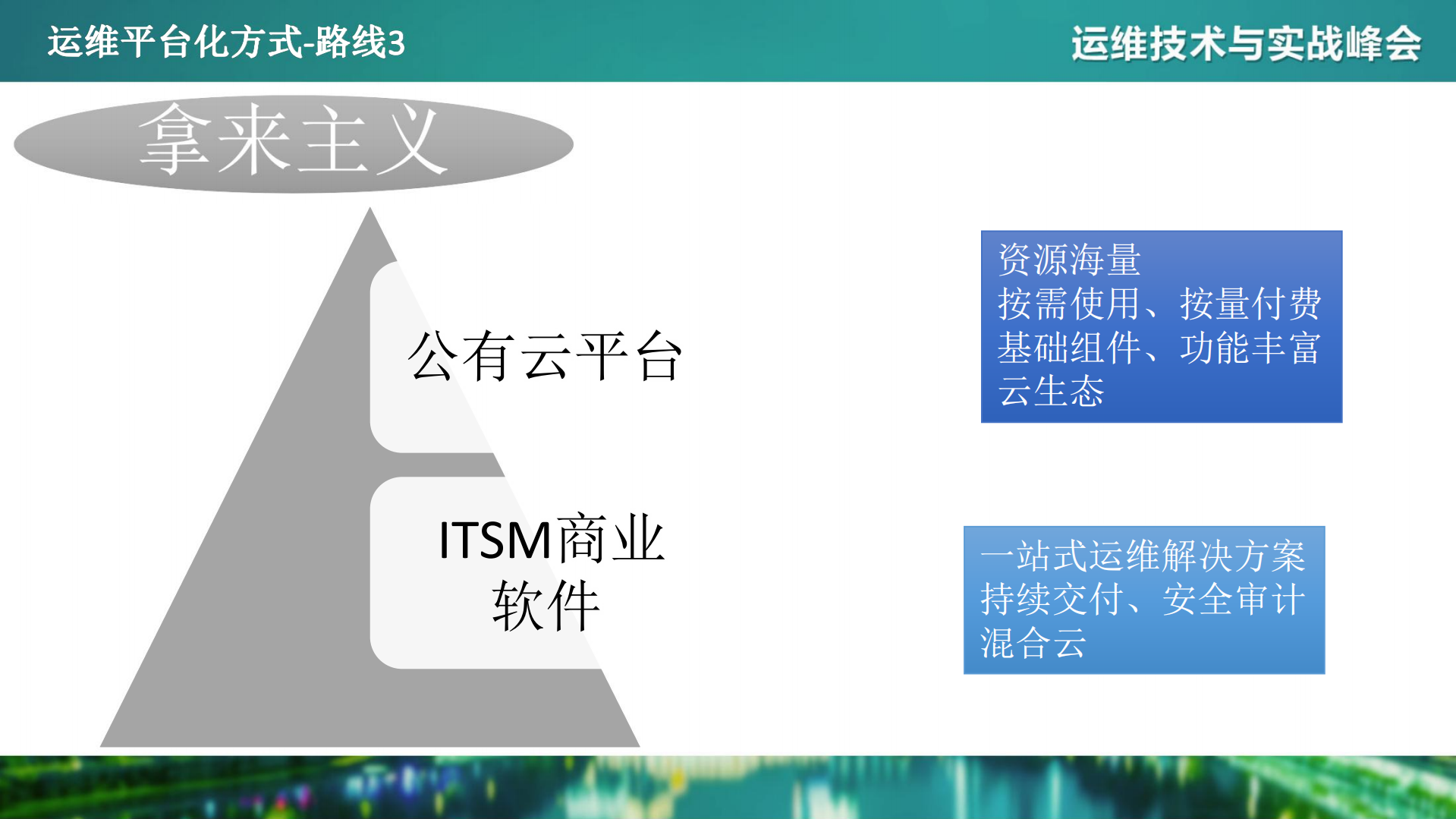 运维平台化方式-路线3

运维技术与实战峰会

拿来主义

公有云平台

ITSM商业软件

资源海量
按需使用、按量付费
基础组件、功能丰富
云生态

一站式运维解决方案
持续交付、安全审计
混合云